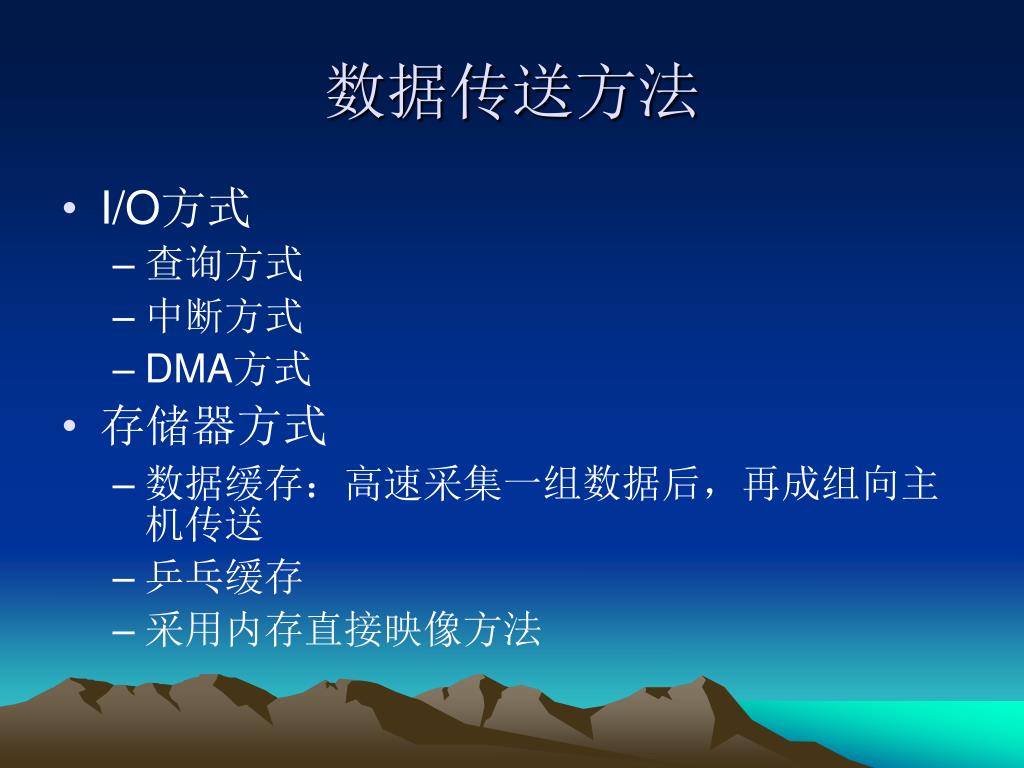 数据传送方法

• I/O方式
– 查询方式
– 中断方式
– DMA方式
• 存储器方式
– 数据缓存：高速采集一组数据后，再成组向主机传送
– 乒乓缓存
– 采用内存直接映像方法